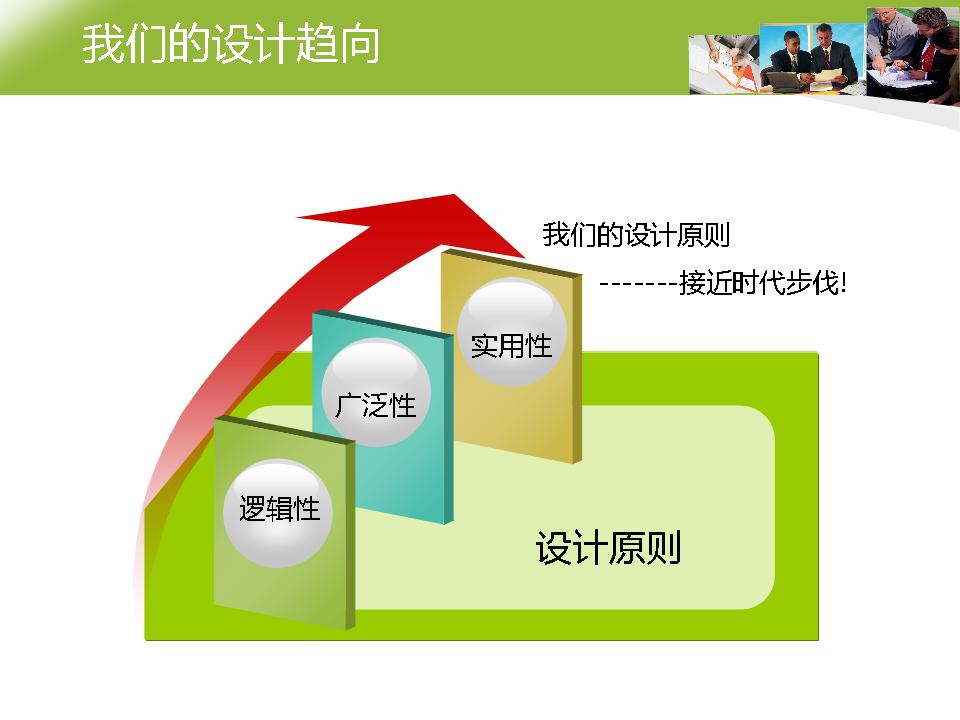 我们的设计趋向

我们的设计原则

-------接近时代步伐!

实用性

广泛性

逻辑性

设计原则